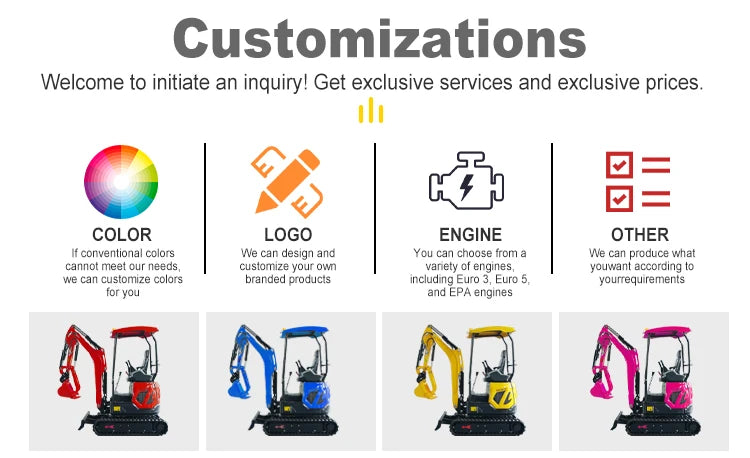 Customizations

Welcome to initiate an inquiry! Get exclusive services and exclusive prices.

COLOR
If conventional colors cannot meet our needs, we can customize colors for you

LOGO
We can design and customize your own branded products

ENGINE
You can choose from a variety of engines, including Euro 3, Euro 5, and EPA engines

OTHER
We can produce what youwant according to yourrequirements